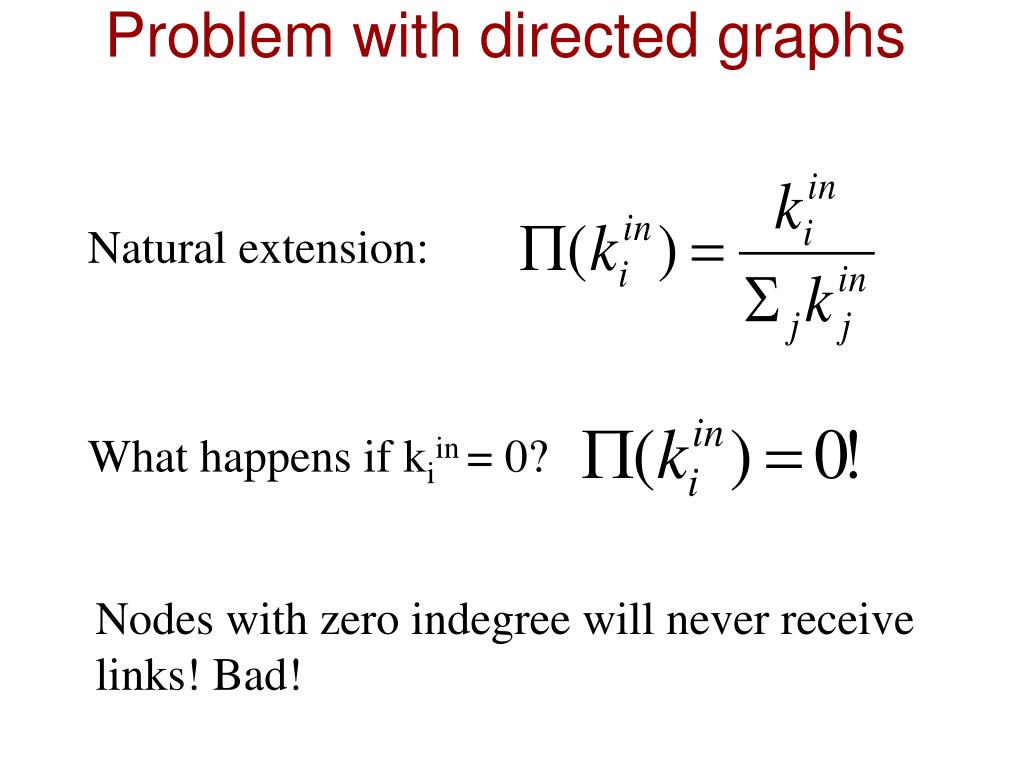 Problem with directed graphs

Natural extension: $\Pi(k_i^{in}) = \frac{k_i^{in}}{\Sigma_j k_j^{in}}$

What happens if $k_i^{in} = 0$? $\Pi(k_i^{in}) = 0!$

Nodes with zero indegree will never receive links! Bad!